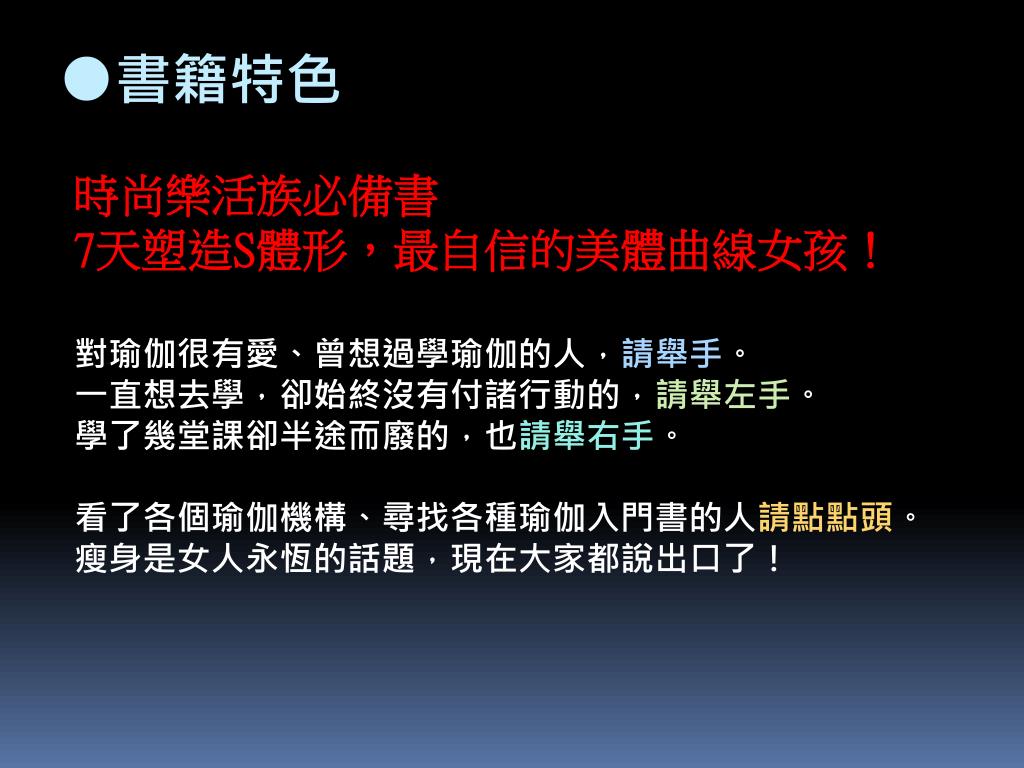 ●書籍特色

時尚樂活族必備書
7天塑造S體形，最自信的美體曲線女孩！

對瑜伽很有愛、曾想過學瑜伽的人，請舉手。
一直想去學，卻始終沒有付諸行動的，請舉左手。
學了幾堂課卻半途而廢的，也請舉右手。

看了各個瑜伽機構、尋找各種瑜伽入門書的人請點點頭。
瘦身是女人永恆的話題，現在大家都說出口了！